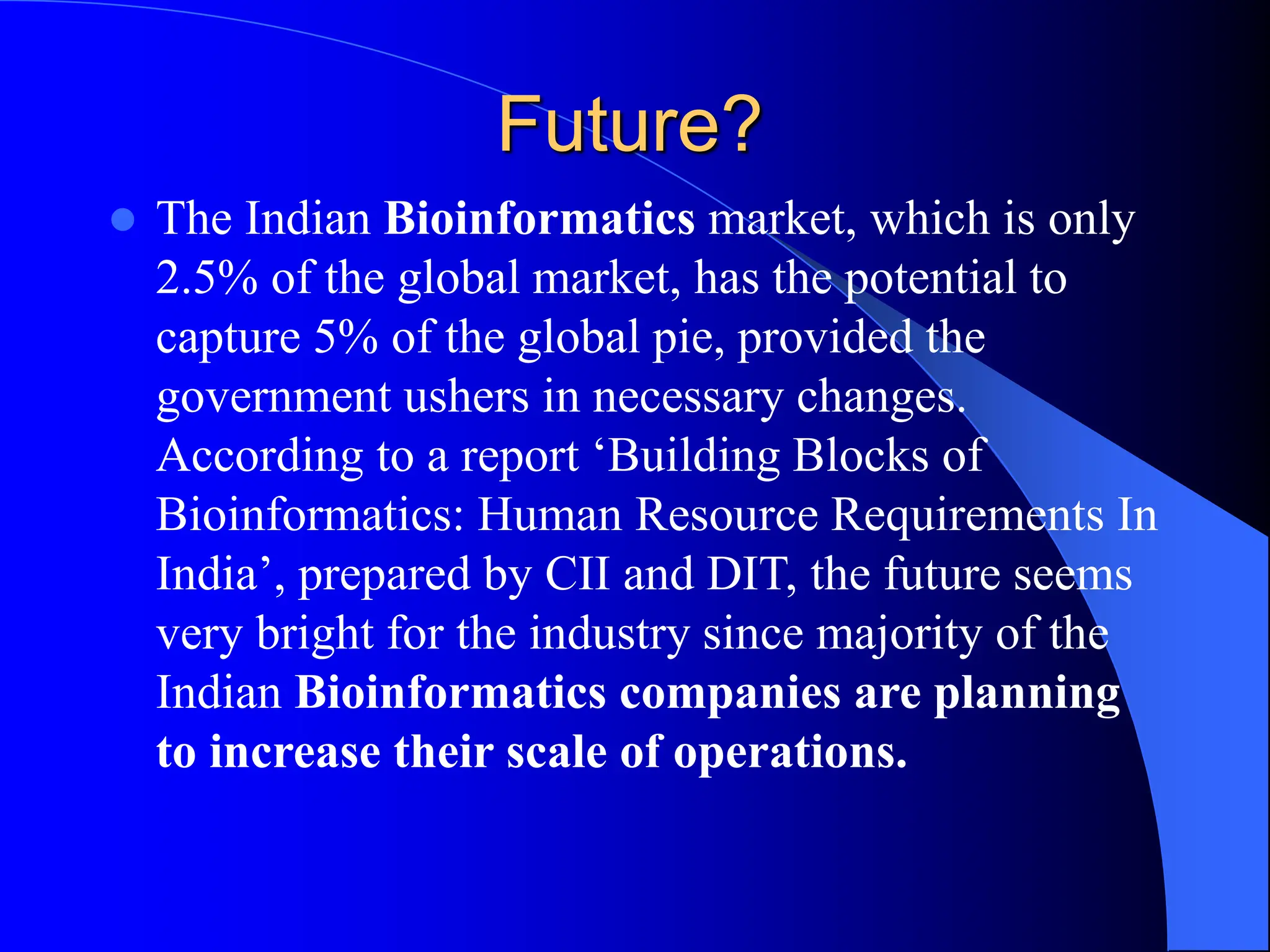 Future?

The Indian Bioinformatics market, which is only 2.5% of the global market, has the potential to capture 5% of the global pie, provided the government ushers in necessary changes. According to a report ‘Building Blocks of Bioinformatics: Human Resource Requirements In India’, prepared by CII and DIT, the future seems very bright for the industry since majority of the Indian Bioinformatics companies are planning to increase their scale of operations.